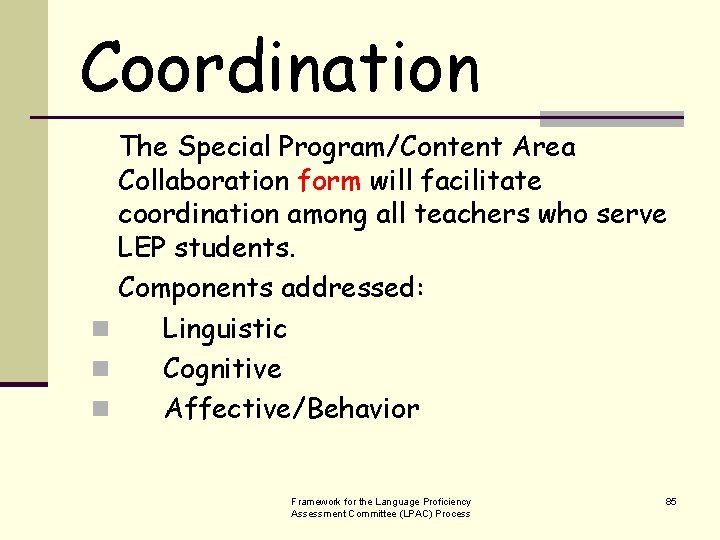 Coordination

The Special Program/Content Area Collaboration form will facilitate coordination among all teachers who serve LEP students.

Components addressed:

- Linguistic
- Cognitive
- Affective/Behavior

Framework for the Language Proficiency Assessment Committee (LPAC) Process

85